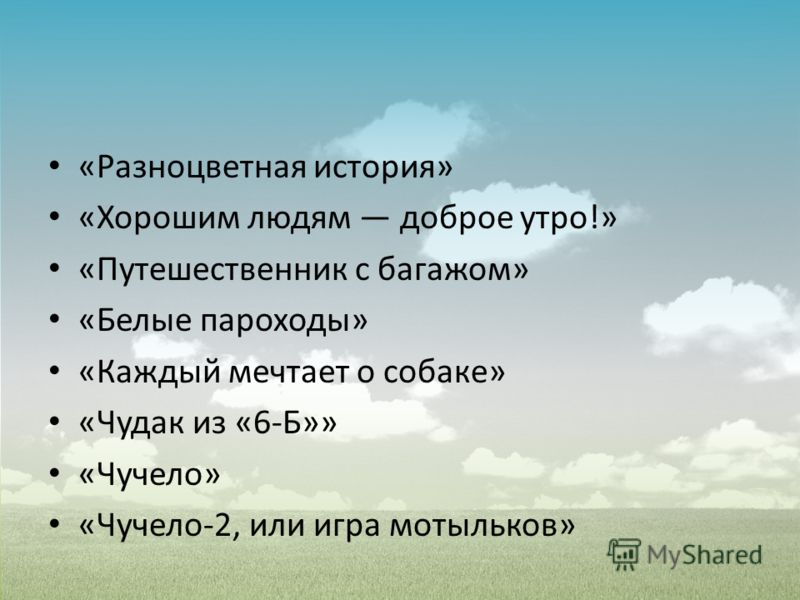 • «Разноцветная история»
• «Хорошим людям — доброе утро!»
• «Путешественник с багажом»
• «Белые пароходы»
• «Каждый мечтает о собаке»
• «Чудак из «6-Б»»
• «Чучело»
• «Чучело-2, или игра мотыльков»

MyShared